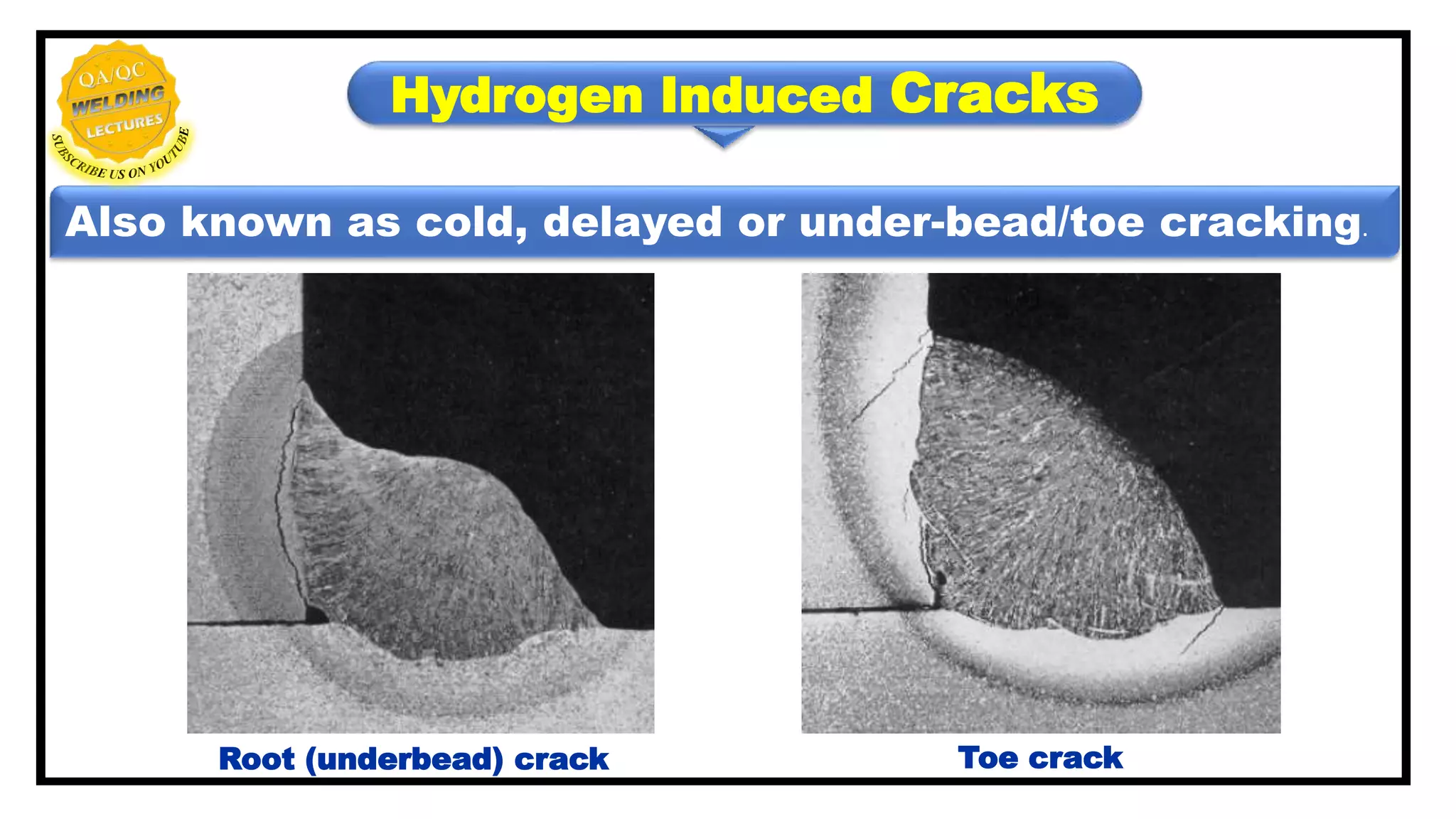 QA/QC
WELDING
LECTURES
SUBSCRIBE US ON YOUTUBE

Hydrogen Induced Cracks

Also known as cold, delayed or under-bead/toe cracking.

Root (underbead) crack

Toe crack